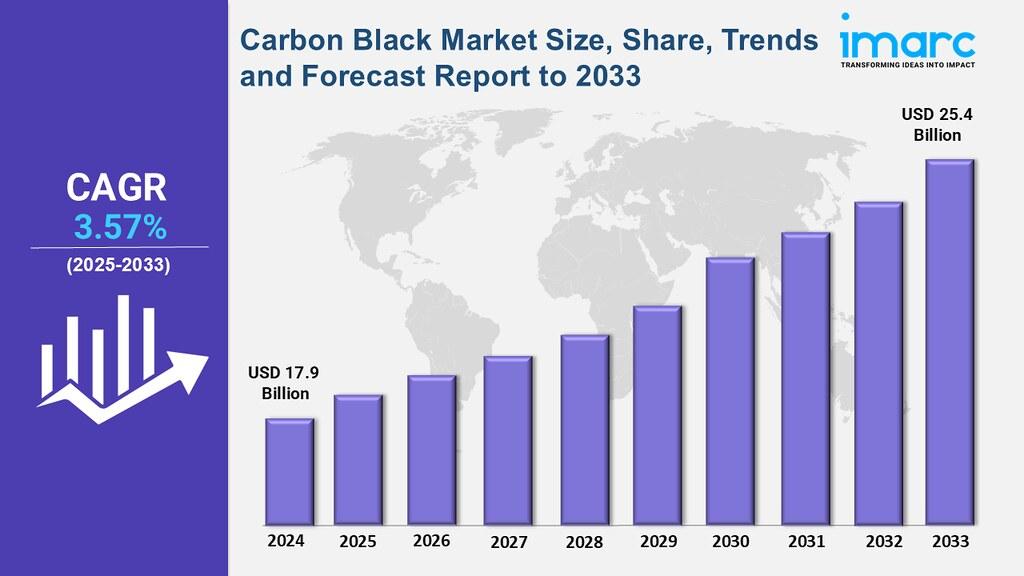 Carbon Black Market Size, Share, Trends and Forecast Report to 2033

imarc
TRANSFORMING IDEAS INTO IMPACT

CAGR
3.57%
(2025-2033)

USD 17.9 Billion

USD 25.4 Billion

2024
2025
2026
2027
2028
2029
2030
2031
2032
2033